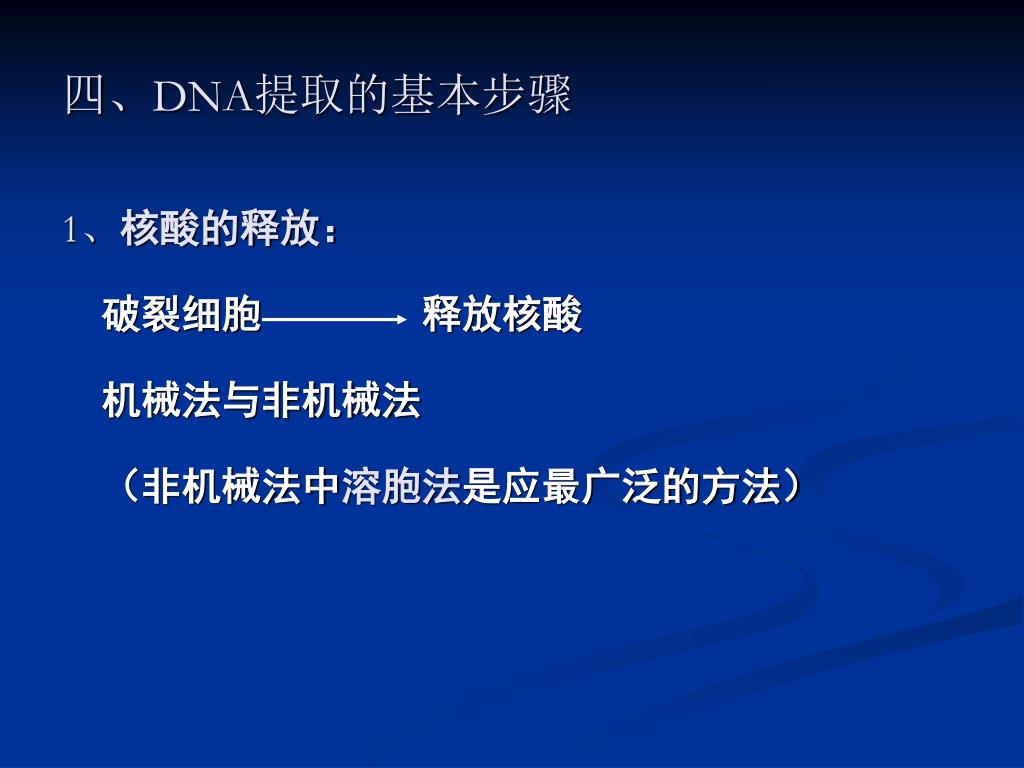 四、DNA提取的基本步骤

1、核酸的释放：

破裂细胞 $\longrightarrow$ 释放核酸

机械法与非机械法

（非机械法中溶胞法是应最广泛的方法）